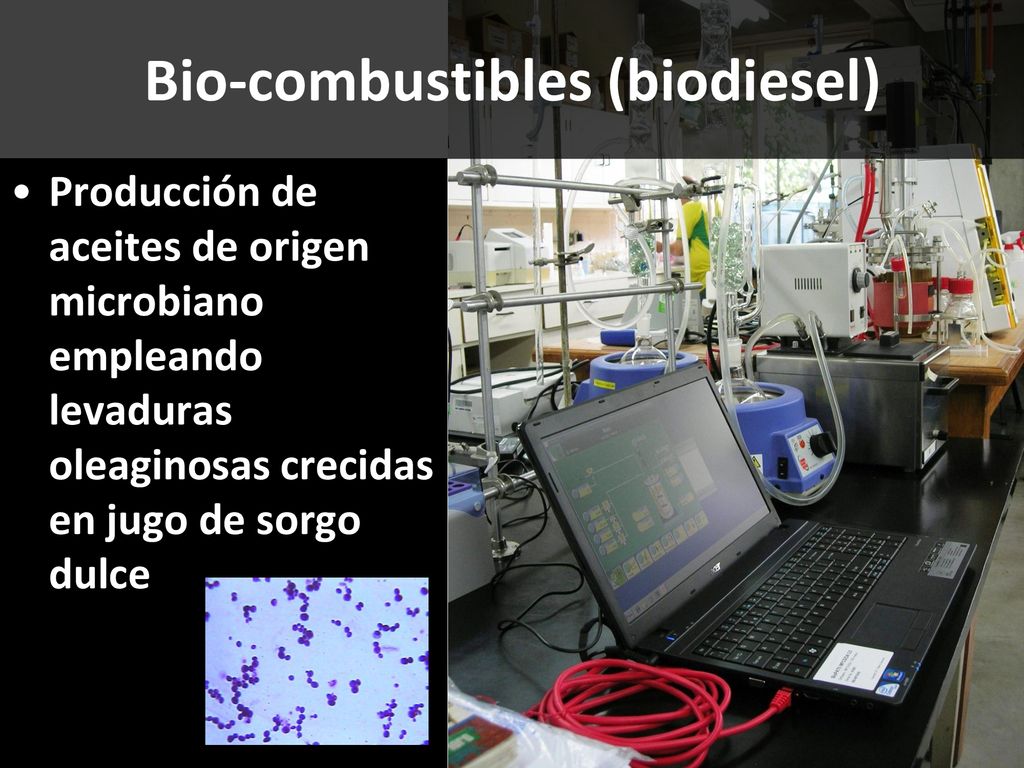 Bio-combustibles (biodiesel)

• Producción de aceites de origen microbiano empleando levaduras oleaginosas crecidas en jugo de sorgo dulce